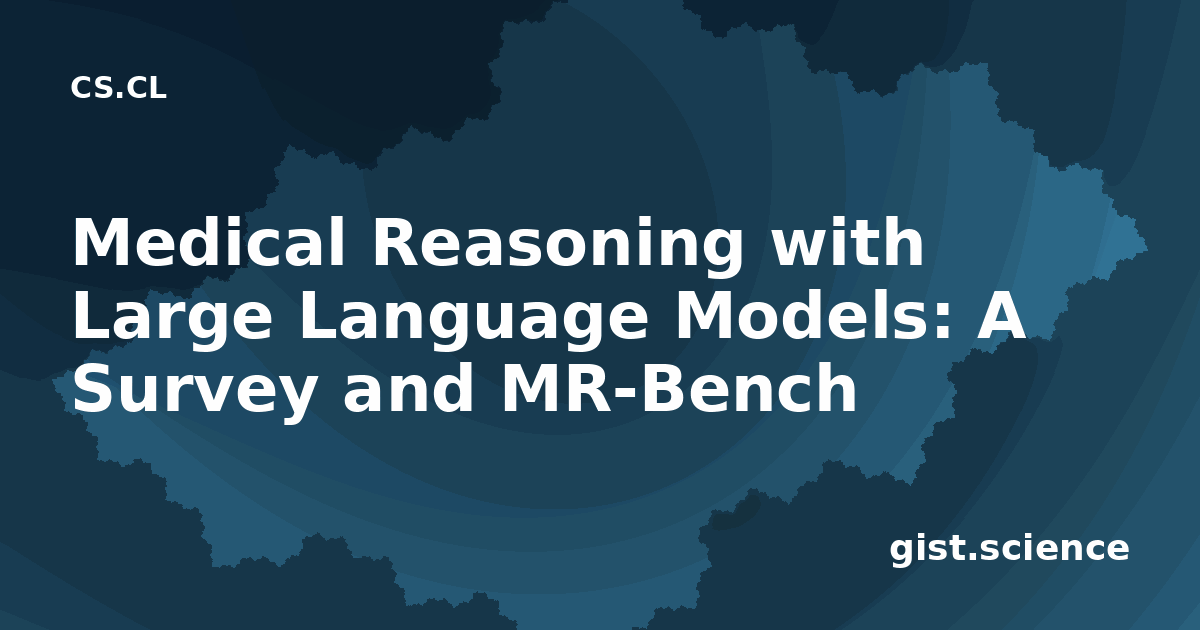 CS.CL

Medical Reasoning with Large Language Models: A Survey and MR-Bench

gist.science